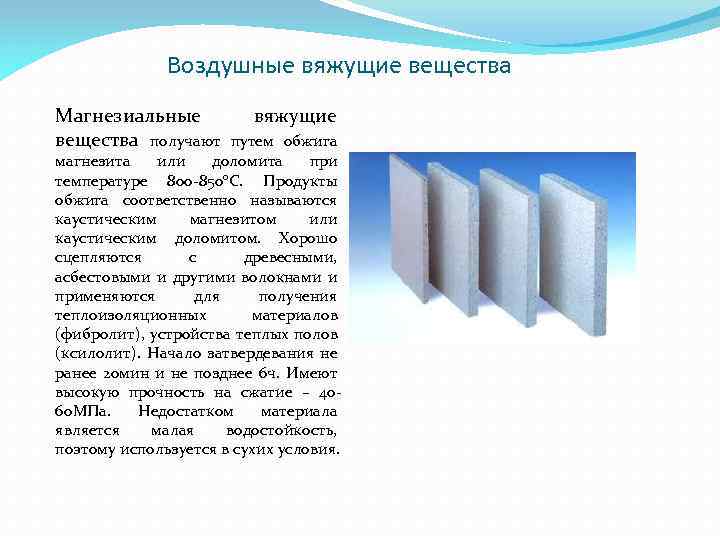 Воздушные вяжущие вещества

Магнезиальные вяжущие вещества получают путем обжига магнезита или доломита при температуре 800-850°С. Продукты обжига соответственно называются каустическим магнезитом или каустическим доломитом. Хорошо сцепляются с древесными, асбестовыми и другими волокнами и применяются для получения теплоизоляционных материалов (фибролит), устройства теплых полов (ксилолит). Начало затвердевания не ранее 20мин и не позднее 6ч. Имеют высокую прочность на сжатие – 40-60МПа. Недостатком материала является малая водостойкость, поэтому используется в сухих условия.